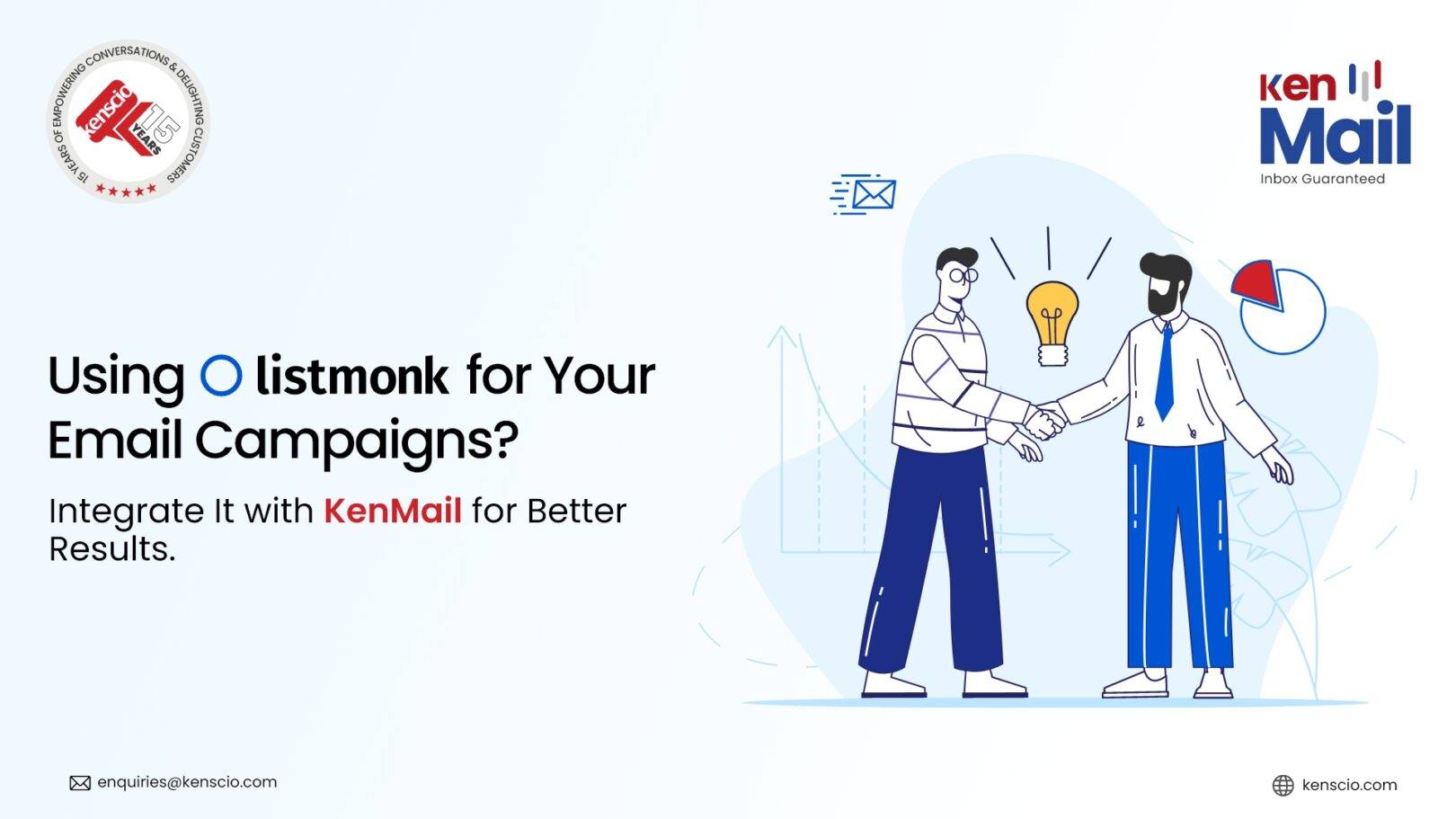 15 YEARS OF EMPOWERING CONVERSATIONS & DELIGHTING CUSTOMERS
kenscio
15 YEARS

ken Mail
Inbox Guaranteed

Using listmonk for Your Email Campaigns?

Integrate It with KenMail for Better Results.

enquiries@kenscio.com

kenscio.com